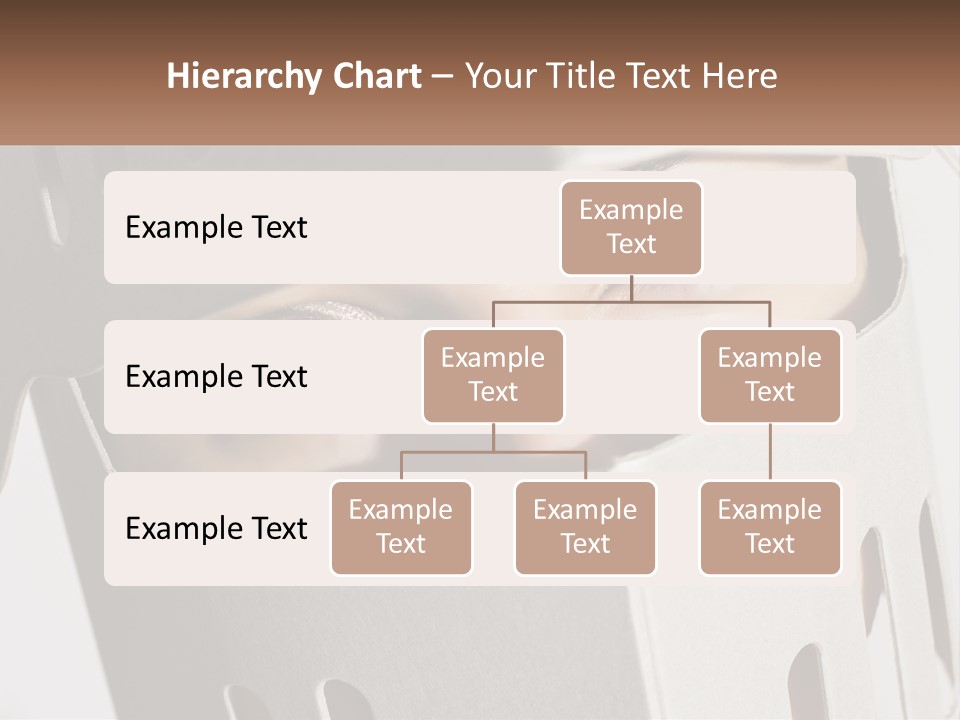 Hierarchy Chart – Your Title Text Here

Example Text

Example Text

Example Text

Example Text

Example Text

Example Text

Example Text

Example Text

Example Text